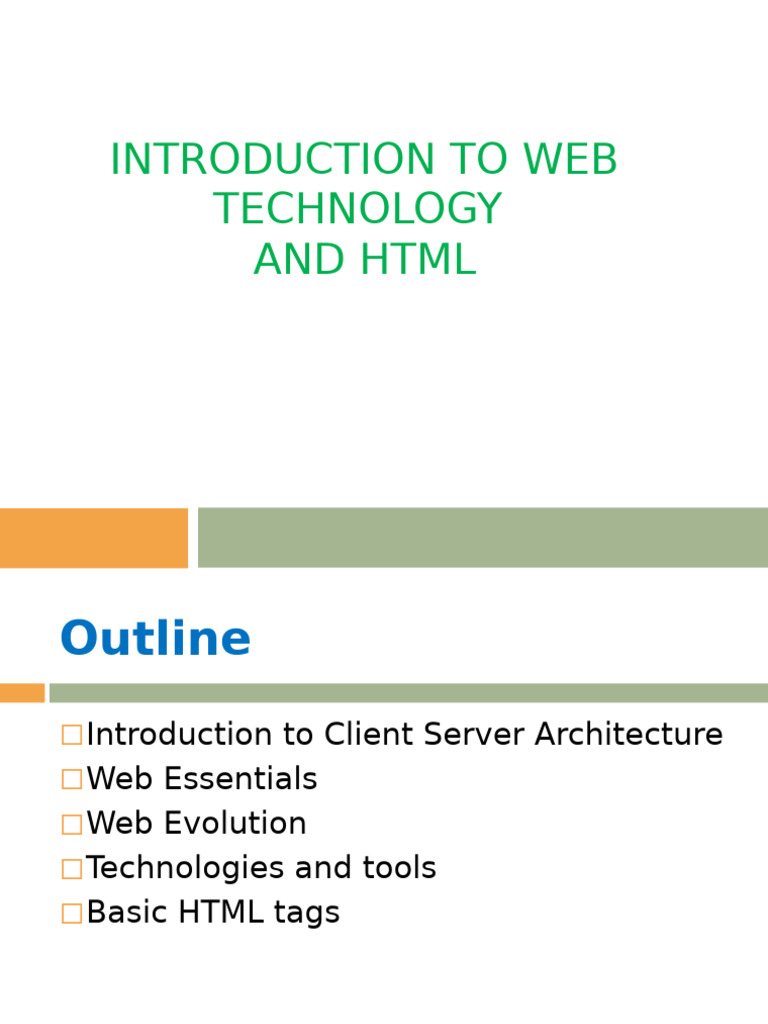 INTRODUCTION TO WEB TECHNOLOGY AND HTML

Outline

□Introduction to Client Server Architecture
□Web Essentials
□Web Evolution
□Technologies and tools
□Basic HTML tags